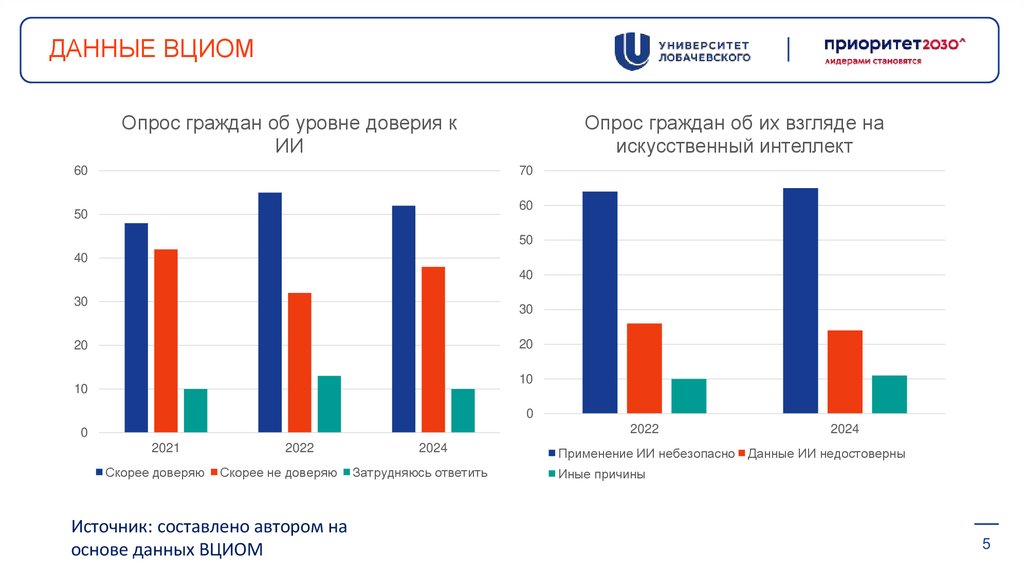 ДАННЫЕ ВЦИОМ

УНИВЕРСИТЕТ ЛОБАЧЕВСКОГО

приоритет2030^
лидерами становятся

Опрос граждан об уровне доверия к ИИ

60
50
40
30
20
10
0

2021
2022
2024

Скорее доверяю
Скорее не доверяю
Затрудняюсь ответить

Опрос граждан об их взгляде на искусственный интеллект

70
60
50
40
30
20
10
0

2022
2024

Применение ИИ небезопасно
Данные ИИ недостоверны
Иные причины

Источник: составлено автором на основе данных ВЦИОМ

5